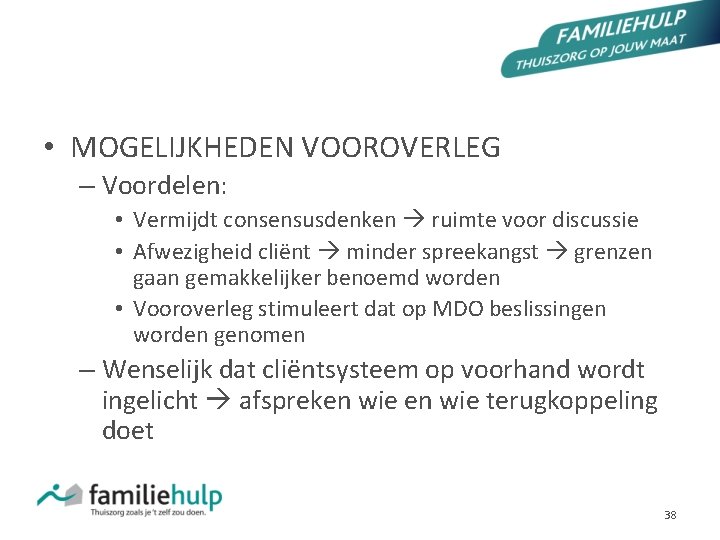 FAMILIEHULP
THUISZORG OP JOUW MAAT

• MOGELIJKHEDEN VOOROVERLEG
– Voordelen:
• Vermijdt consensusdenken → ruimte voor discussie
• Afwezigheid cliënt → minder spreekangst → grenzen gaan gemakkelijker benoemd worden
• Vooroverleg stimuleert dat op MDO beslissingen worden genomen
– Wenselijk dat cliëntsysteem op voorhand wordt ingelicht → afspreken wie en wie terugkoppeling doet

familiehulp
Thuiszorg zoals je 't zelf zou doen.

38